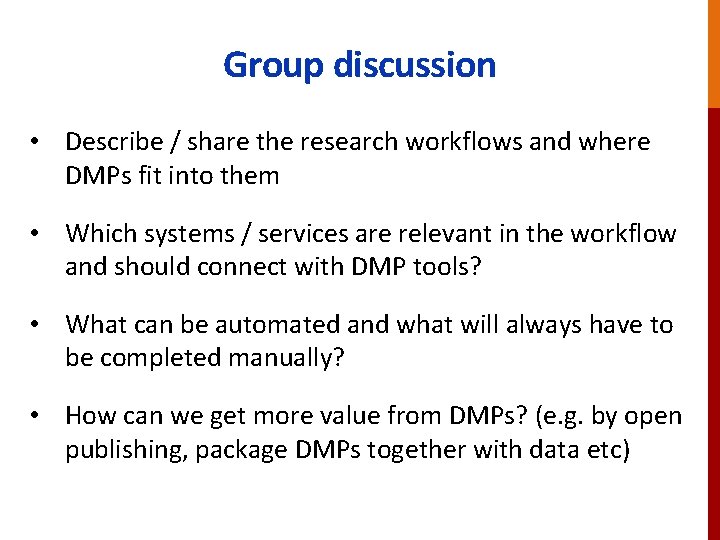 Group discussion

• Describe / share the research workflows and where DMPs fit into them

• Which systems / services are relevant in the workflow and should connect with DMP tools?

• What can be automated and what will always have to be completed manually?

• How can we get more value from DMPs? (e.g. by open publishing, package DMPs together with data etc)